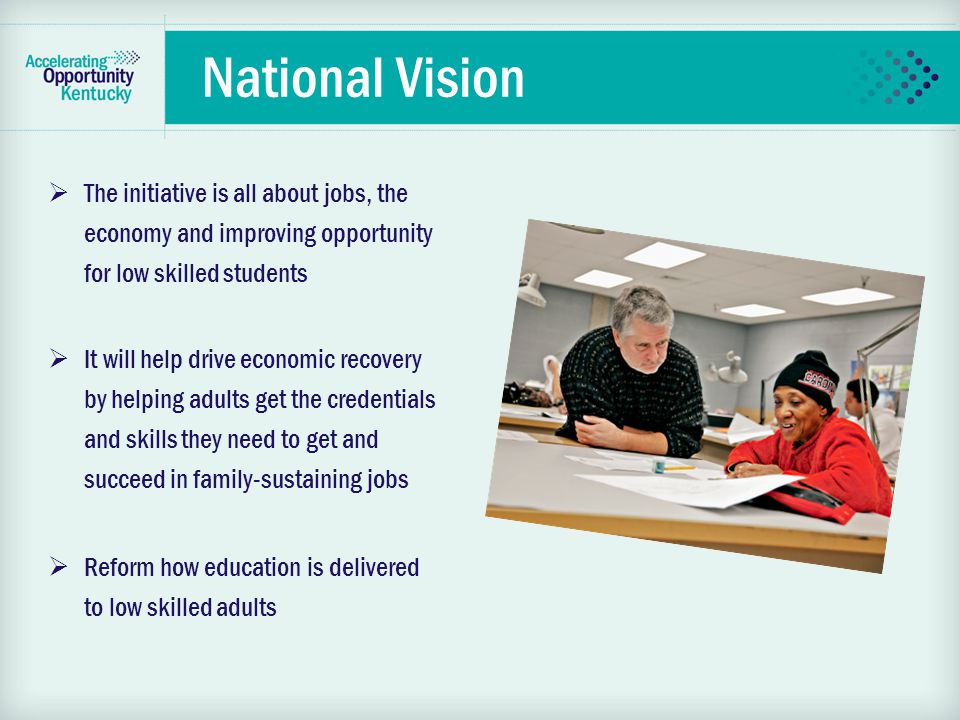 Accelerating Opportunity Kentucky

National Vision

➢ The initiative is all about jobs, the economy and improving opportunity for low skilled students

➢ It will help drive economic recovery by helping adults get the credentials and skills they need to get and succeed in family-sustaining jobs

➢ Reform how education is delivered to low skilled adults